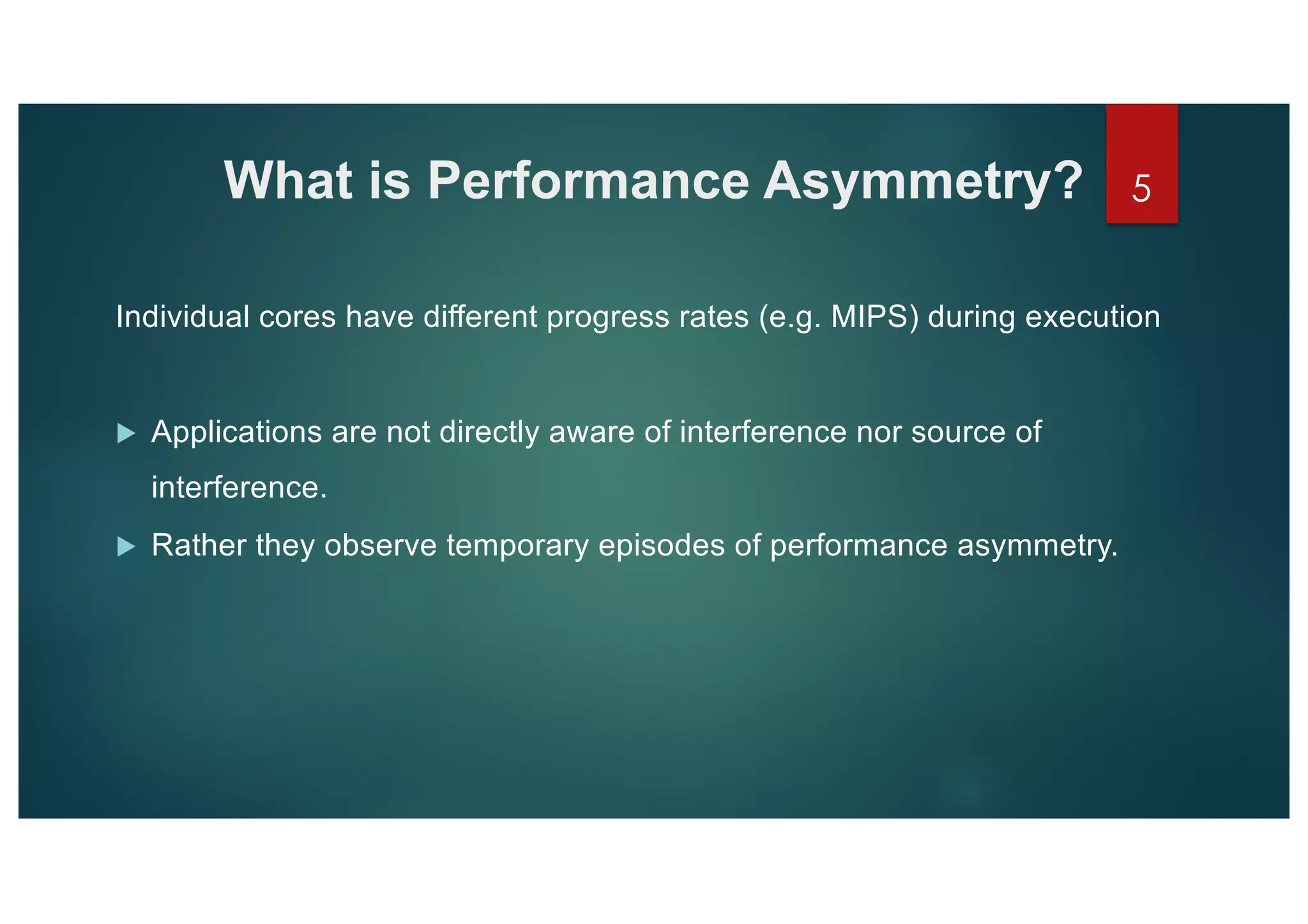 What is Performance Asymmetry?

5

Individual cores have different progress rates (e.g. MIPS) during execution

Applications are not directly aware of interference nor source of interference.

Rather they observe temporary episodes of performance asymmetry.